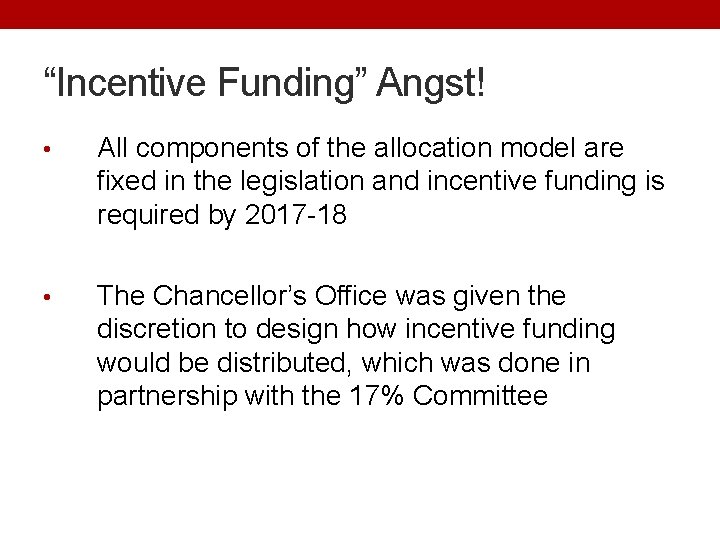 “Incentive Funding” Angst!

• All components of the allocation model are fixed in the legislation and incentive funding is required by 2017-18

• The Chancellor’s Office was given the discretion to design how incentive funding would be distributed, which was done in partnership with the 17% Committee